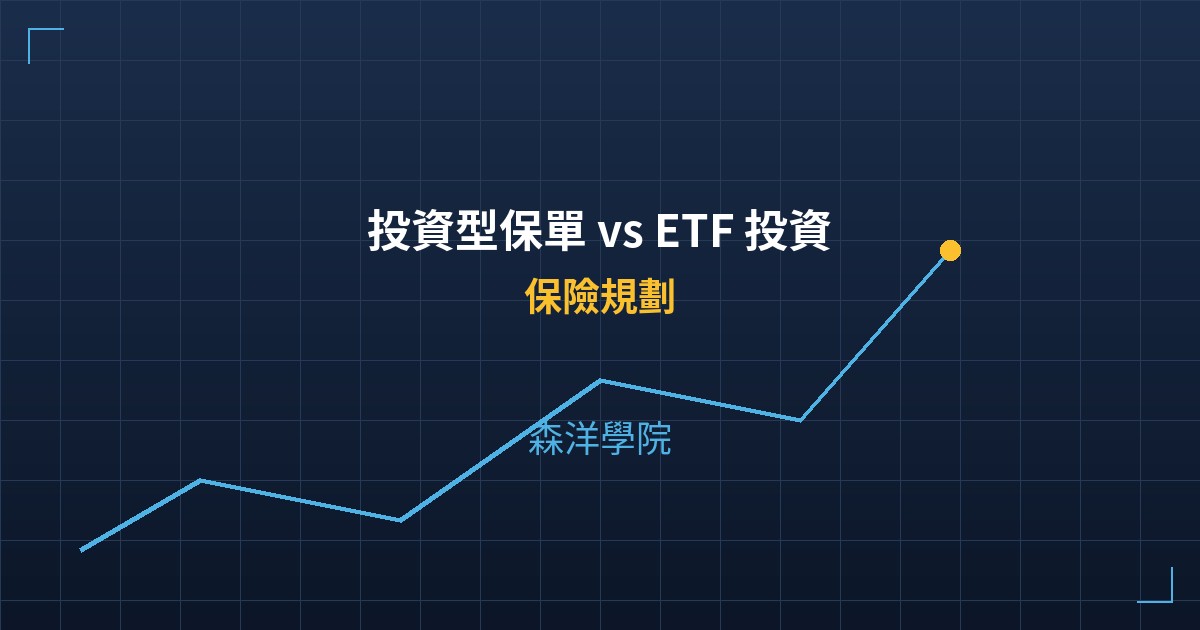 投資型保單 vs ETF 投資

保險規劃

森洋學院